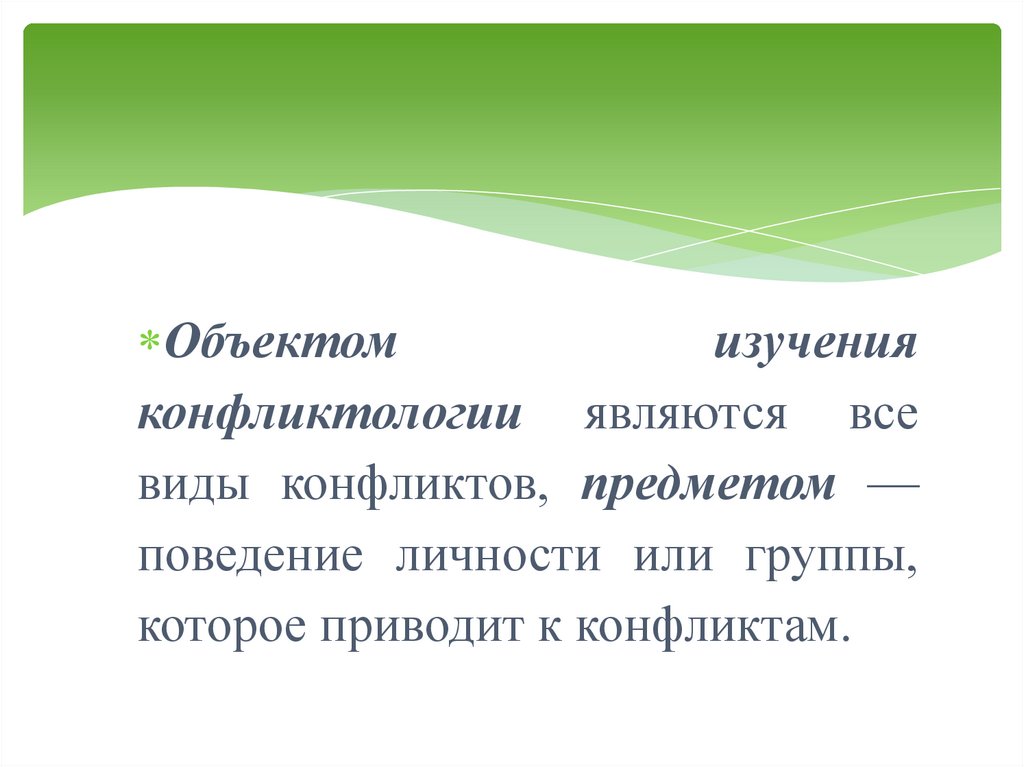 *Объектом изучения конфликтологии являются все виды конфликтов, предметом — поведение личности или группы, которое приводит к конфликтам.